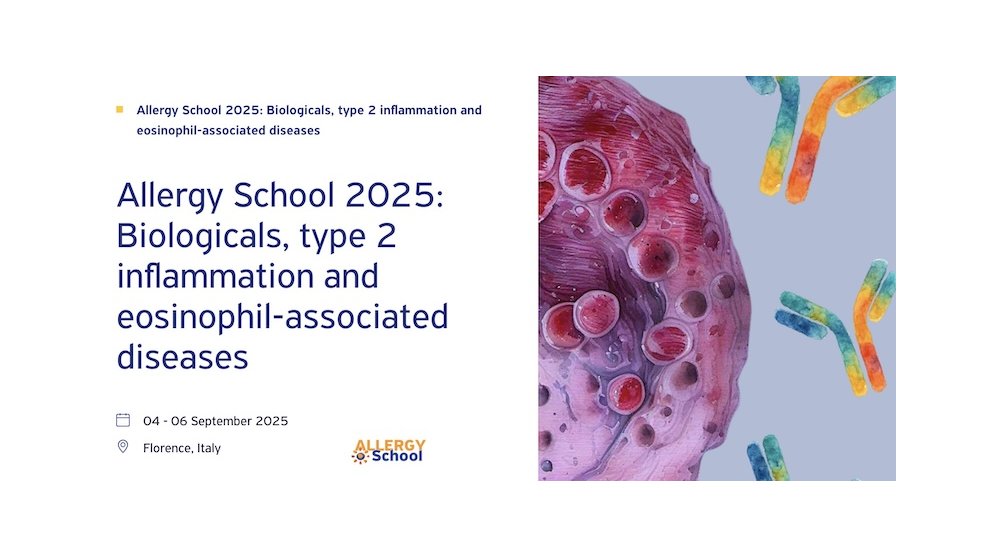 Allergy School 2025: Biologicals, type 2 inflammation and eosinophil-associated diseases

Allergy School 2025: Biologicals, type 2 inflammation and eosinophil-associated diseases

04 - 06 September 2025

Florence, Italy

ALLERGY School